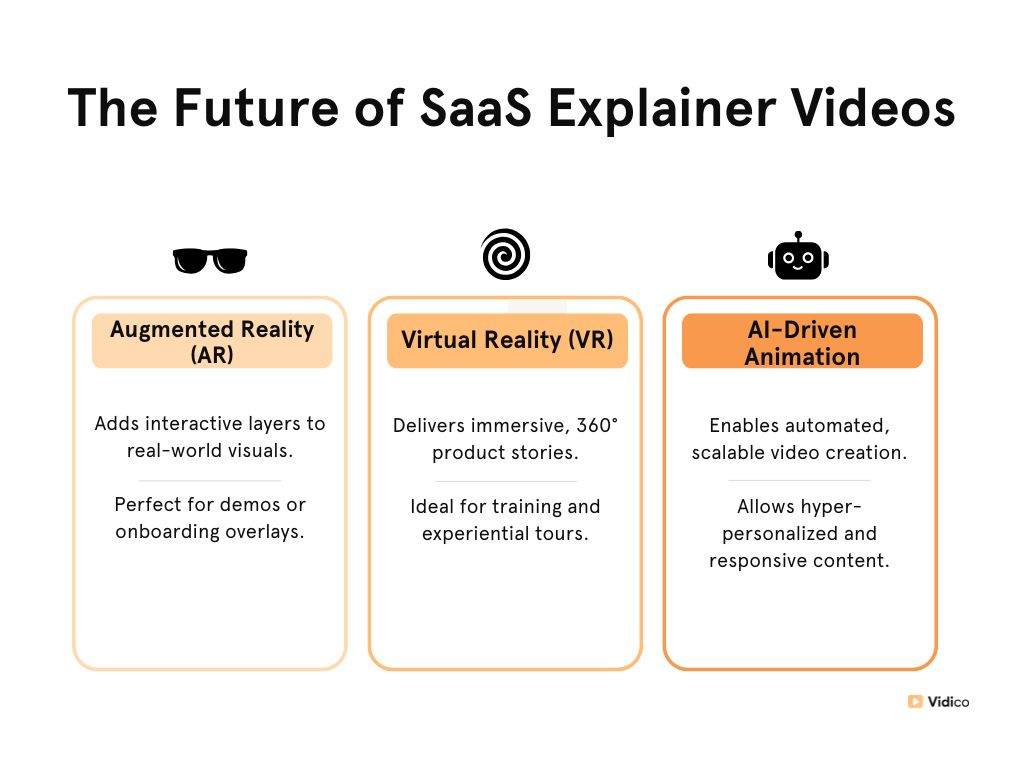 The Future of SaaS Explainer Videos

Augmented Reality (AR)

Adds interactive layers to real-world visuals.

Perfect for demos or onboarding overlays.

Virtual Reality (VR)

Delivers immersive, 360° product stories.

Ideal for training and experiential tours.

AI-Driven Animation

Enables automated, scalable video creation.

Allows hyper-personalized and responsive content.

Vidico